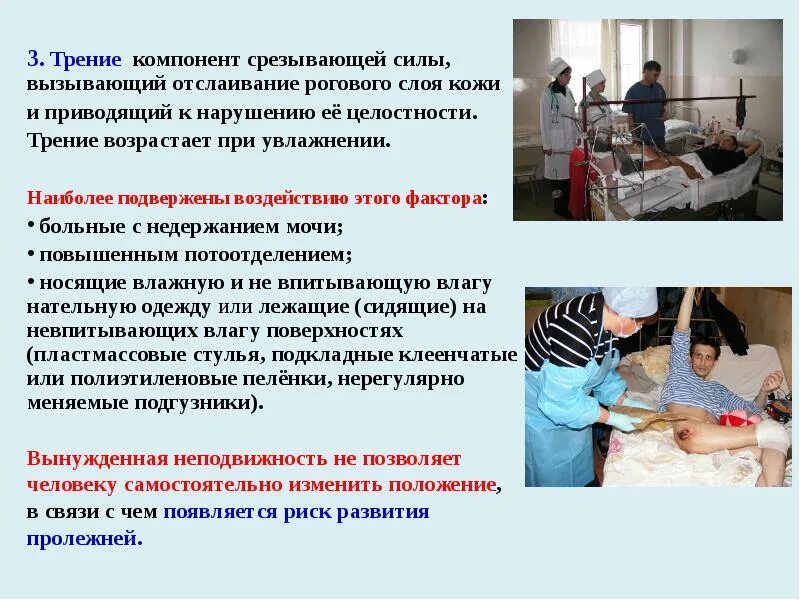 3. Трение компонент срезывающей силы, вызывающий отслаивание рогового слоя кожи и приводящий к нарушению её целостности. Трение возрастает при увлажнении.

Наиболее подвержены воздействию этого фактора:
• больные с недержанием мочи;
• повышенным потоотделением;
• носящие влажную и не впитывающую влагу нательную одежду или лежащие (сидящие) на невпитывающих влагу поверхностях (пластмассовые стулья, подкладные клеенчатые или полиэтиленовые пелёнки, нерегулярно меняемые подгузники).

Вынужденная неподвижность не позволяет человеку самостоятельно изменить положение, в связи с чем появляется риск развития пролежней.